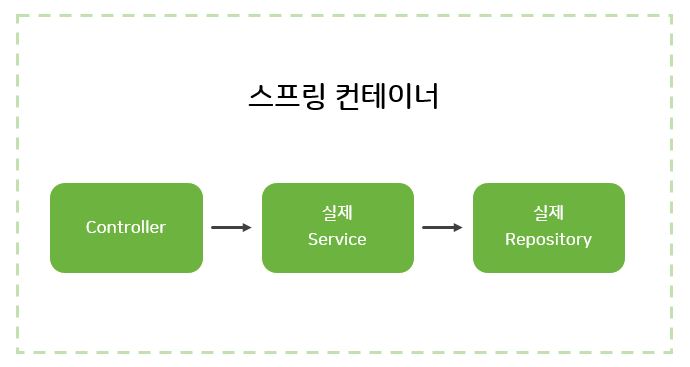 스프링 컨테이너

Controller

실제
Service

실제
Repository